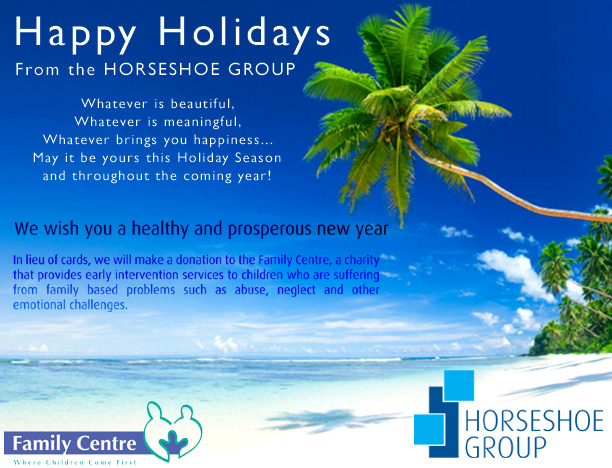 Happy Holidays
From the HORSESHOE GROUP

Whatever is beautiful,
Whatever is meaningful,
Whatever brings you happiness...
May it be yours this Holiday Season
and throughout the coming year!

We wish you a healthy and prosperous new year

In lieu of cards, we will make a donation to the Family Centre, a charity that provides early intervention services to children who are suffering from family based problems such as abuse, neglect and other emotional challenges.

Family Centre
Where Children Come First

HORSESHOE
GROUP